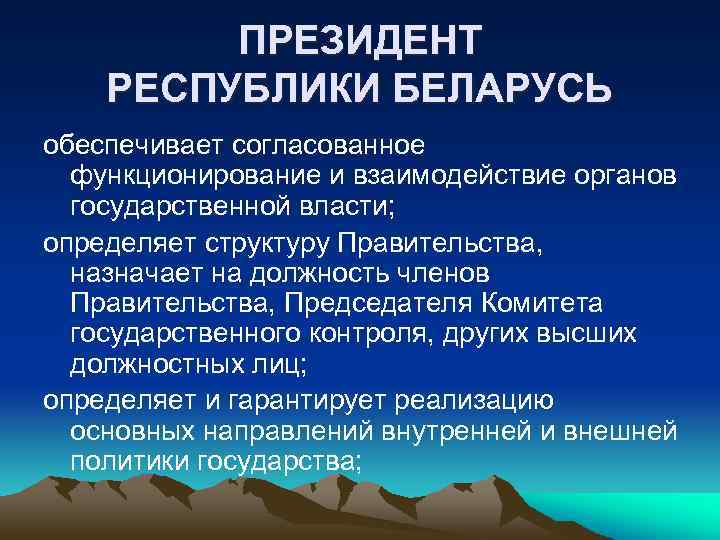 ПРЕЗИДЕНТ
РЕСПУБЛИКИ БЕЛАРУСЬ

обеспечивает согласованное функционирование и взаимодействие органов государственной власти;

определяет структуру Правительства, назначает на должность членов Правительства, Председателя Комитета государственного контроля, других высших должностных лиц;

определяет и гарантирует реализацию основных направлений внутренней и внешней политики государства;